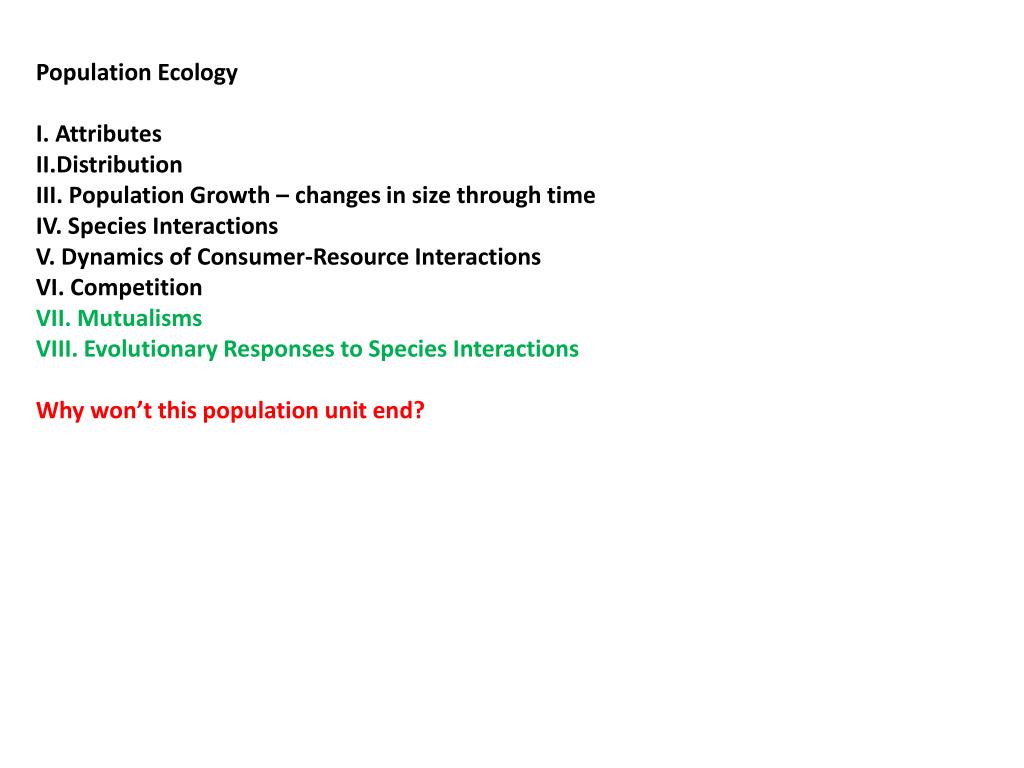 Population Ecology

I. Attributes
II.Distribution
III. Population Growth – changes in size through time
IV. Species Interactions
V. Dynamics of Consumer-Resource Interactions
VI. Competition
VII. Mutualisms
VIII. Evolutionary Responses to Species Interactions

Why won’t this population unit end?